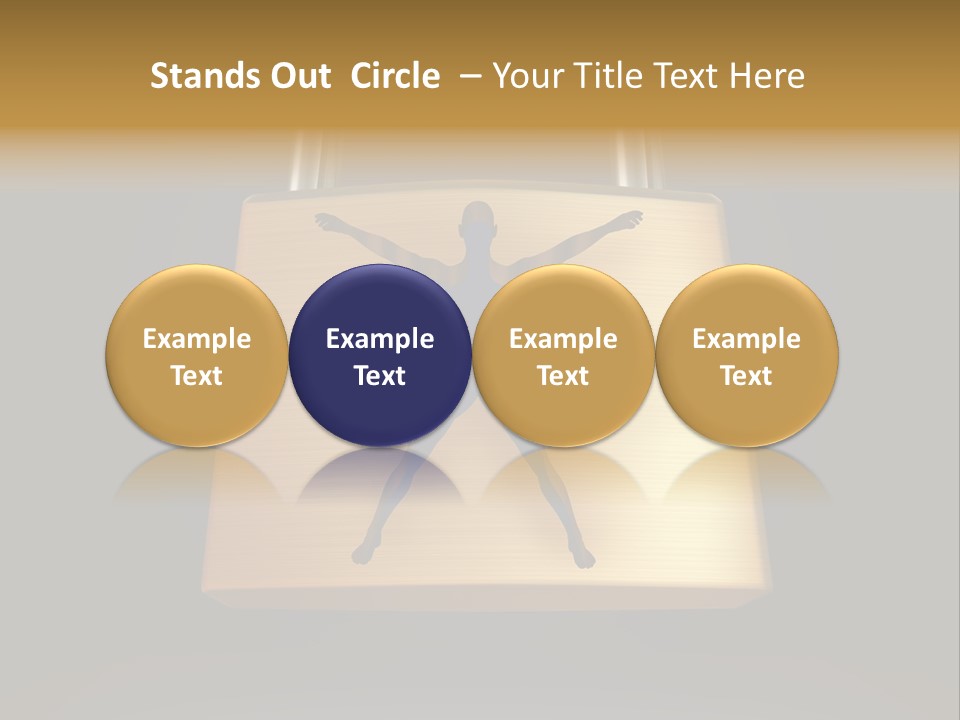 Stands Out Circle – Your Title Text Here

Example Text

Example Text

Example Text

Example Text